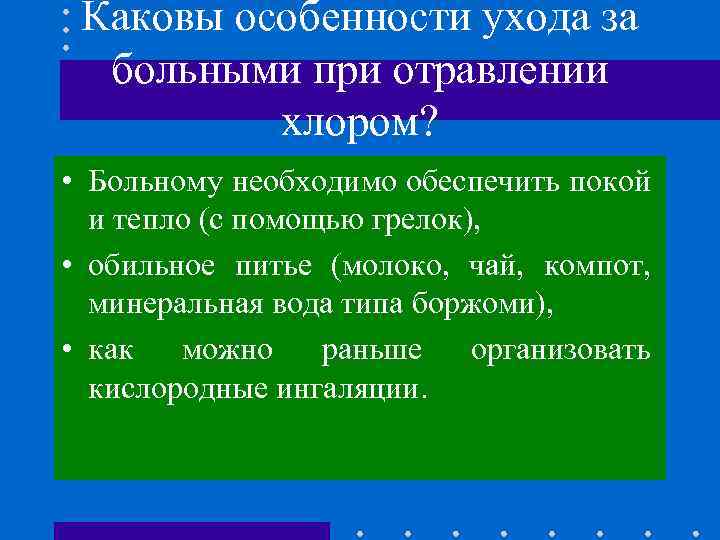 Каковы особенности ухода за больными при отравлении хлором?

• Больному необходимо обеспечить покой и тепло (с помощью грелок),

• обильное питье (молоко, чай, компот, минеральная вода типа боржоми),

• как можно раньше организовать кислородные ингаляции.